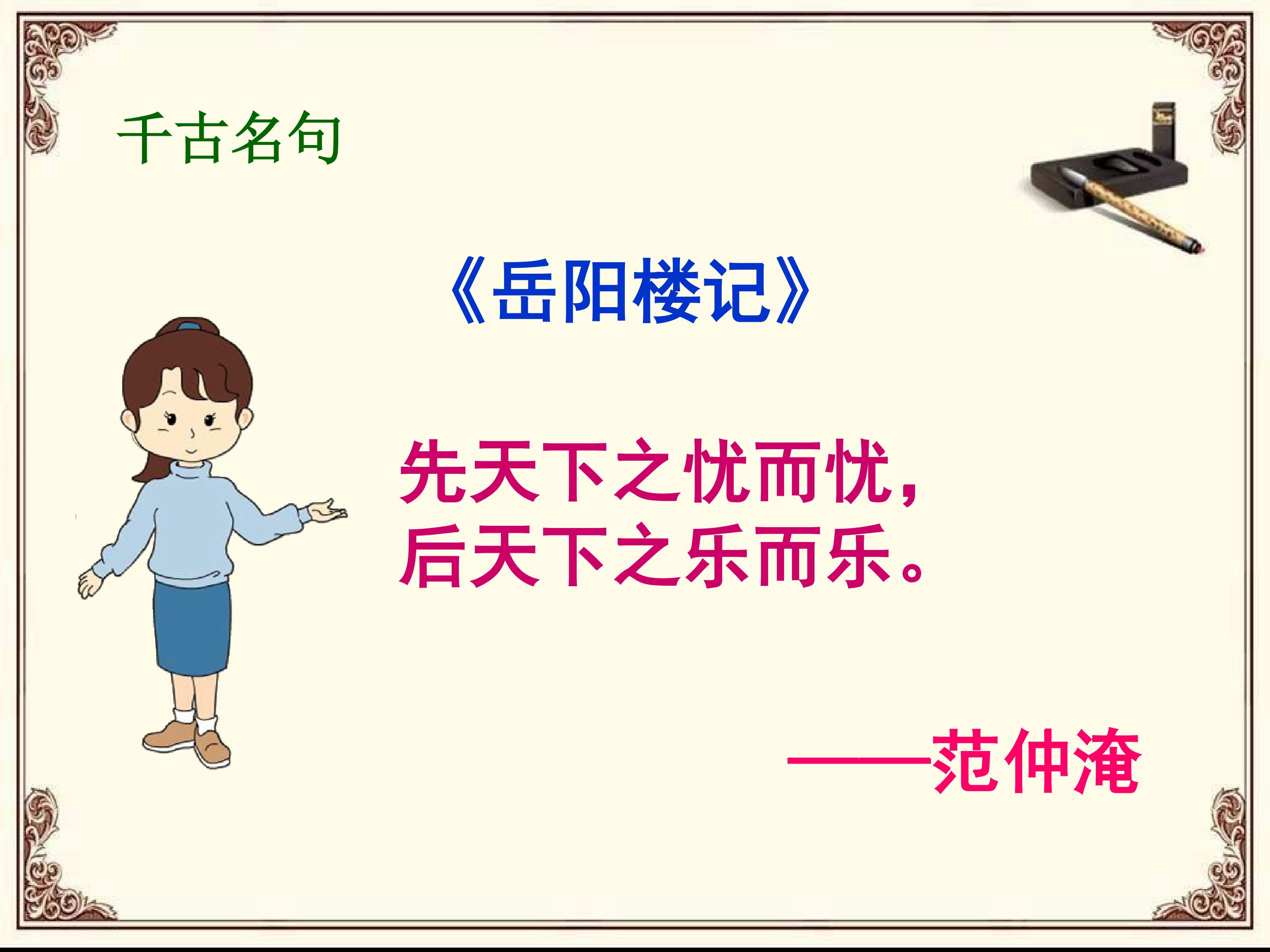 千古名句

《岳阳楼记》

先天下之忧而忧，
后天下之乐而乐。

——范仲淹